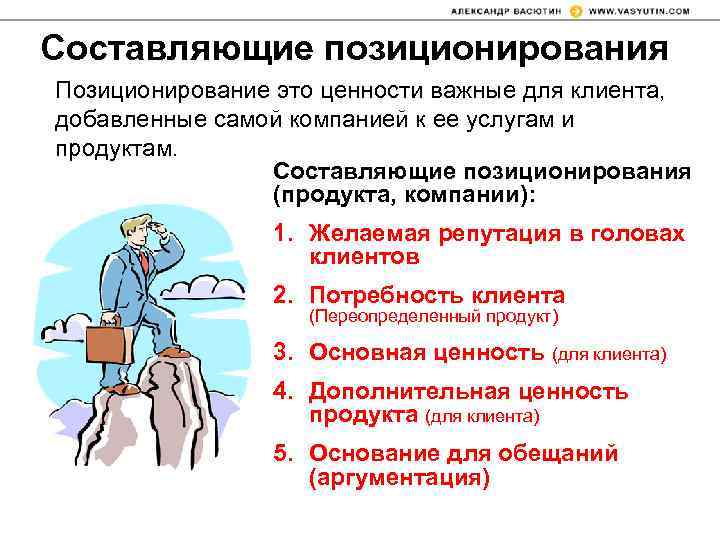 АЛЕКСАНДР ВАСЮТИН WWW.VASYUTIN.COM

Составляющие позиционирования

Позиционирование это ценности важные для клиента, добавленные самой компанией к ее услугам и продуктам.

Составляющие позиционирования (продукта, компании):

1. Желаемая репутация в головах клиентов
2. Потребность клиента (Переопределенный продукт)
3. Основная ценность (для клиента)
4. Дополнительная ценность продукта (для клиента)
5. Основание для обещаний (аргументация)